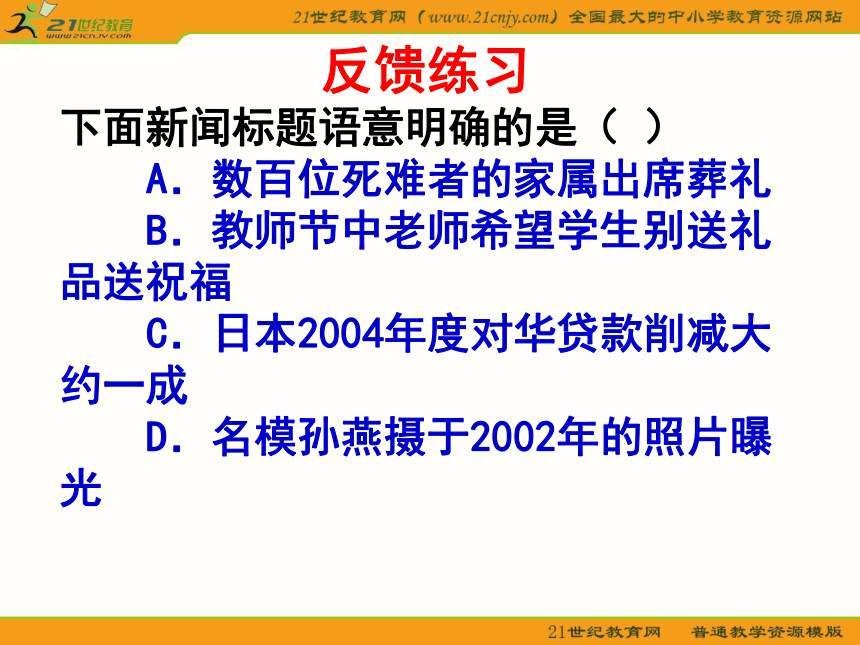 21世纪教育
www.21cnjy.com
21世纪教育网（www.21cnjy.com）全国最大的中小学教育资源网站

反馈练习

下面新闻标题语意明确的是（ ）

A．数百位死难者的家属出席葬礼

B．教师节中老师希望学生别送礼品送祝福

C．日本2004年度对华贷款削减大约一成

D．名模孙燕摄于2002年的照片曝光

21世纪教育网 普通教学资源模版